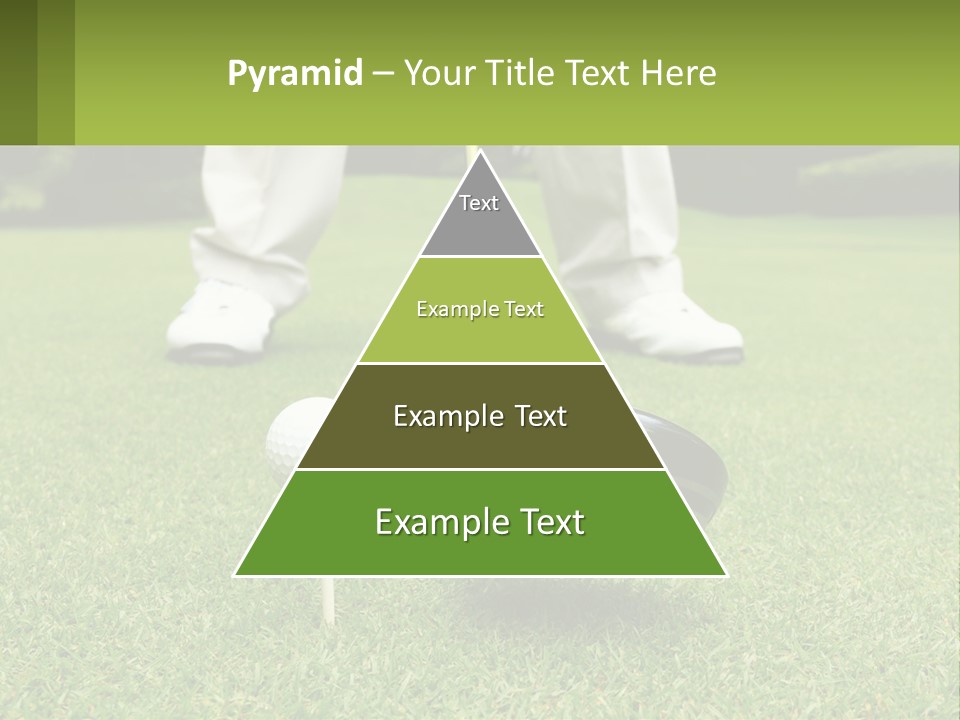 Pyramid – Your Title Text Here

Text

Example Text

Example Text

Example Text